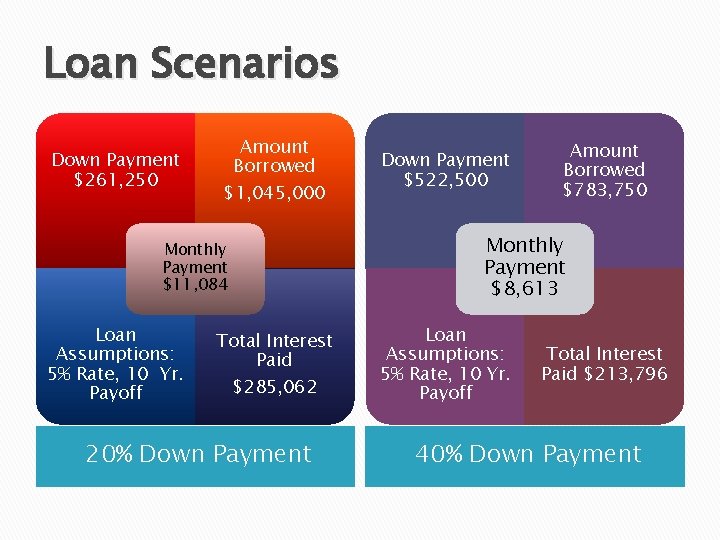 Loan Scenarios

Down Payment $261,250

Amount Borrowed

$1,045,000

Monthly Payment $11,084

Loan Assumptions: 5% Rate, 10 Yr. Payoff

Total Interest Paid

$285,062

20% Down Payment

Down Payment $522,500

Amount Borrowed $783,750

Monthly Payment $8,613

Loan Assumptions: 5% Rate, 10 Yr. Payoff

Total Interest Paid $213,796

40% Down Payment